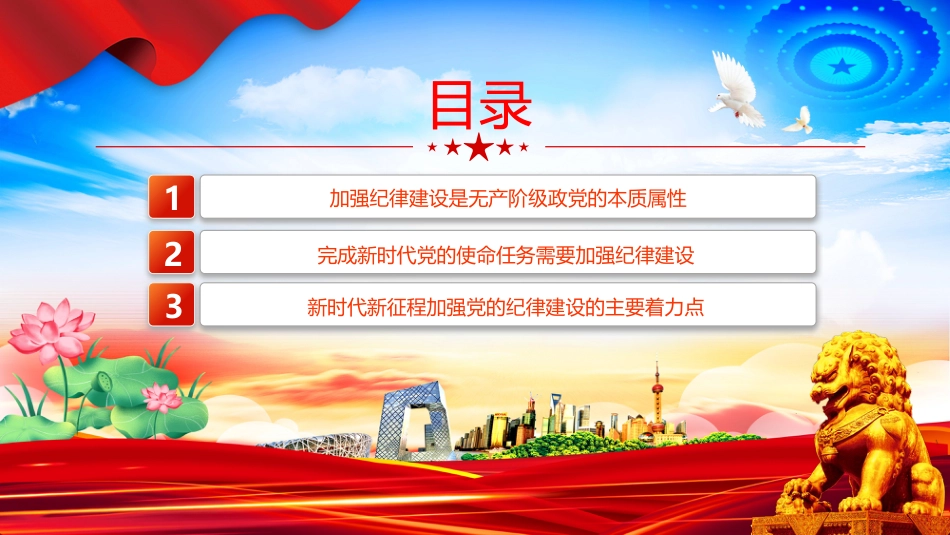 目录

1 加强纪律建设是无产阶级政党的本质属性

2 完成新时代党的使命任务需要加强纪律建设

3 新时代新征程加强党的纪律建设的主要着力点